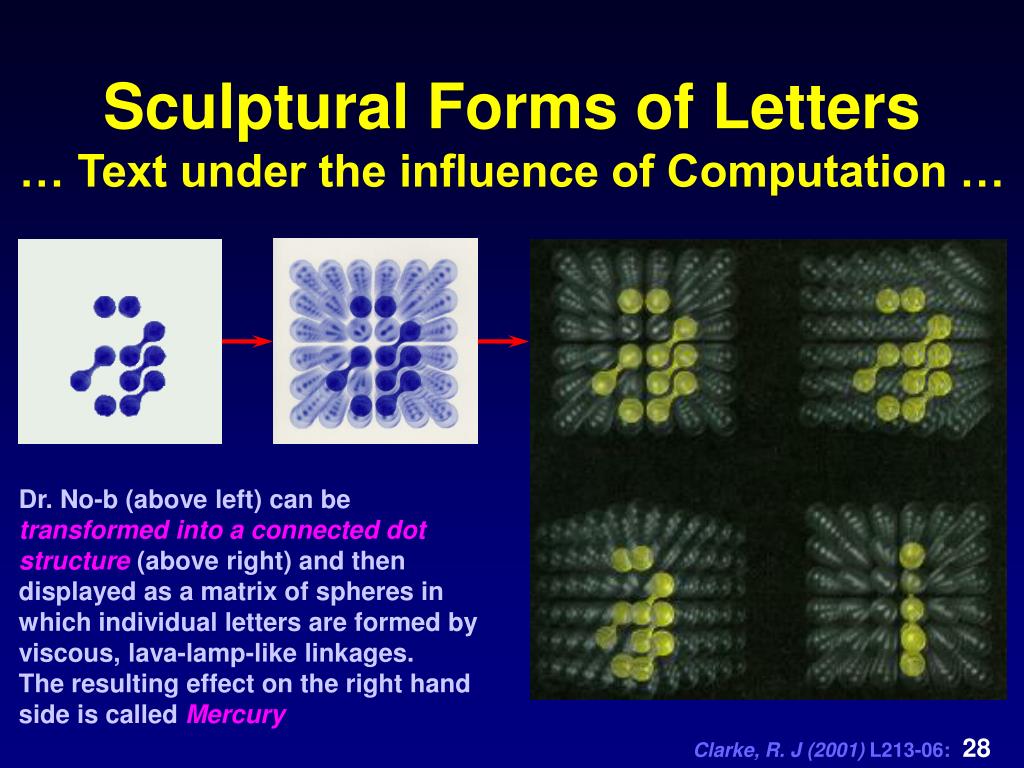 Sculptural Forms of Letters
… Text under the influence of Computation …

Dr. No-b (above left) can be transformed into a connected dot structure (above right) and then displayed as a matrix of spheres in which individual letters are formed by viscous, lava-lamp-like linkages.
The resulting effect on the right hand side is called Mercury

Clarke, R. J (2001) L213-06: 28